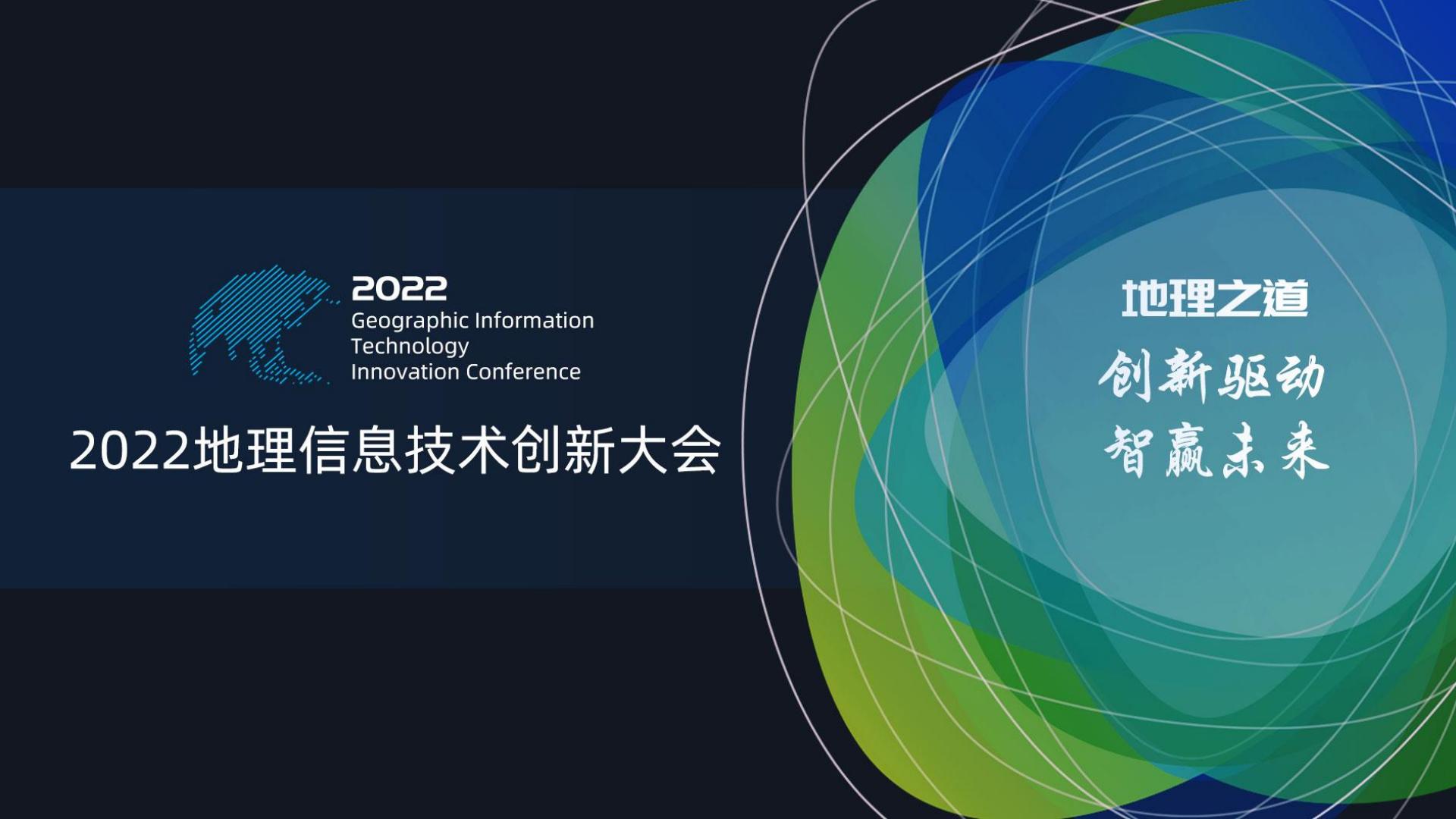 2022
Geographic Information Technology Innovation Conference

2022地理信息技术创新大会

地理之道
创新驱动
智赢未来